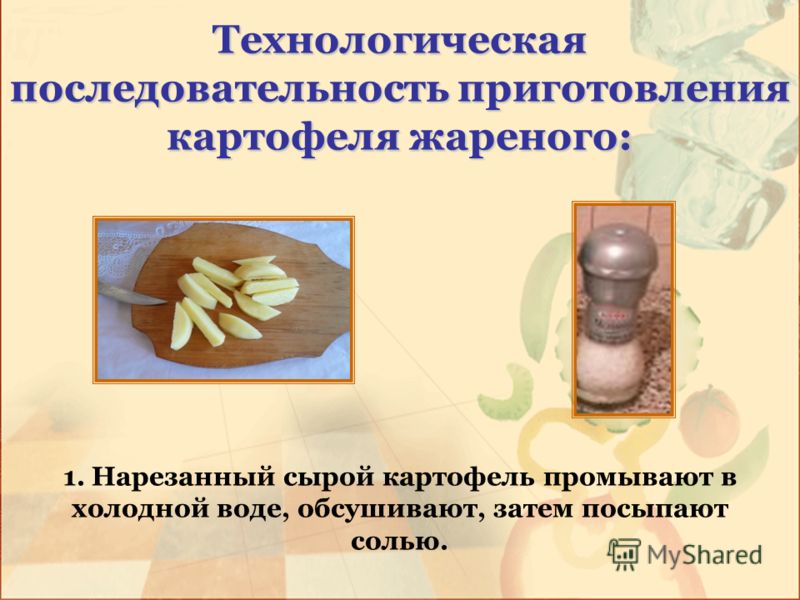 Технологическая последовательность приготовления картофеля жареного:

1. Нарезанный сырой картофель промывают в холодной воде, обсушивают, затем посыпают солью.

MyShared